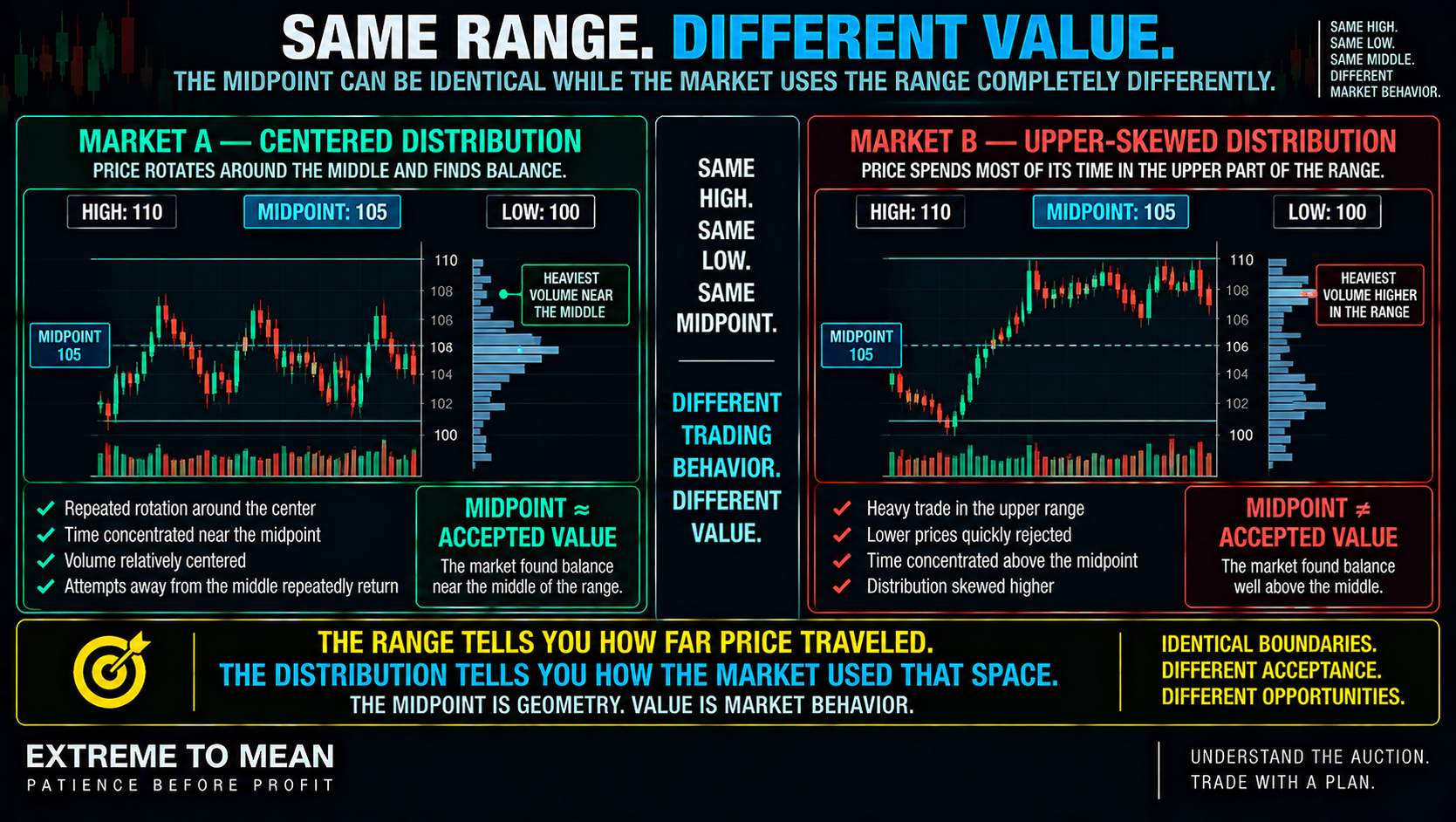 SAME RANGE. DIFFERENT VALUE.

THE MIDPOINT CAN BE IDENTICAL WHILE THE MARKET USES THE RANGE COMPLETELY DIFFERENTLY.

SAME HIGH.
SAME LOW.
SAME MIDDLE.
DIFFERENT MARKET BEHAVIOR.

MARKET A — CENTERED DISTRIBUTION

PRICE ROTATES AROUND THE MIDDLE AND FINDS BALANCE.

HIGH: 110
MIDPOINT: 105
LOW: 100

MIDPOINT 105

110
108
106
108
104
102
100

HEAVIEST VOLUME NEAR THE MIDDLE

✓ Repeated rotation around the center
✓ Time concentrated near the midpoint
✓ Volume relatively centered
✓ Attempts away from the middle repeatedly return

MIDPOINT ≈ ACCEPTED VALUE
The market found balance near the middle of the range.

SAME HIGH. SAME LOW. SAME MIDPOINT.

DIFFERENT TRADING BEHAVIOR. DIFFERENT VALUE.

MARKET B — UPPER-SKEWED DISTRIBUTION

PRICE SPENDS MOST OF ITS TIME IN THE UPPER PART OF THE RANGE.

HIGH: 110
MIDPOINT: 105
LOW: 100

MIDPOINT 105

110
108
106
106
104
102
100

HEAVIEST VOLUME HIGHER IN THE RANGE

✓ Heavy trade in the upper range
✓ Lower prices quickly rejected
✓ Time concentrated above the midpoint
✓ Distribution skewed higher

MIDPOINT ≠ ACCEPTED VALUE
The market found balance well above the middle.

THE RANGE TELLS YOU HOW FAR PRICE TRAVELED.
THE DISTRIBUTION TELLS YOU HOW THE MARKET USED THAT SPACE.
THE MIDPOINT IS GEOMETRY. VALUE IS MARKET BEHAVIOR.

IDENTICAL BOUNDARIES.
DIFFERENT ACCEPTANCE.
DIFFERENT OPPORTUNITIES.

EXTREME TO MEAN
PATIENCE BEFORE PROFIT

UNDERSTAND THE AUCTION.
TRADE WITH A PLAN.